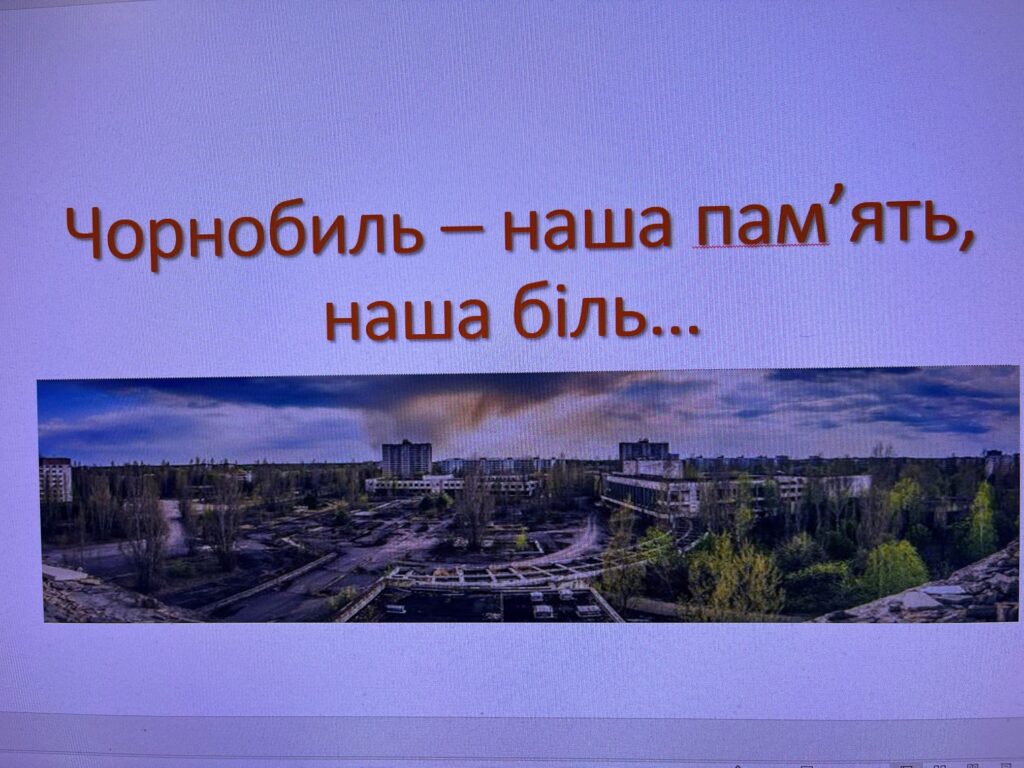 Чорнобиль – наша пам’ять, наша біль…